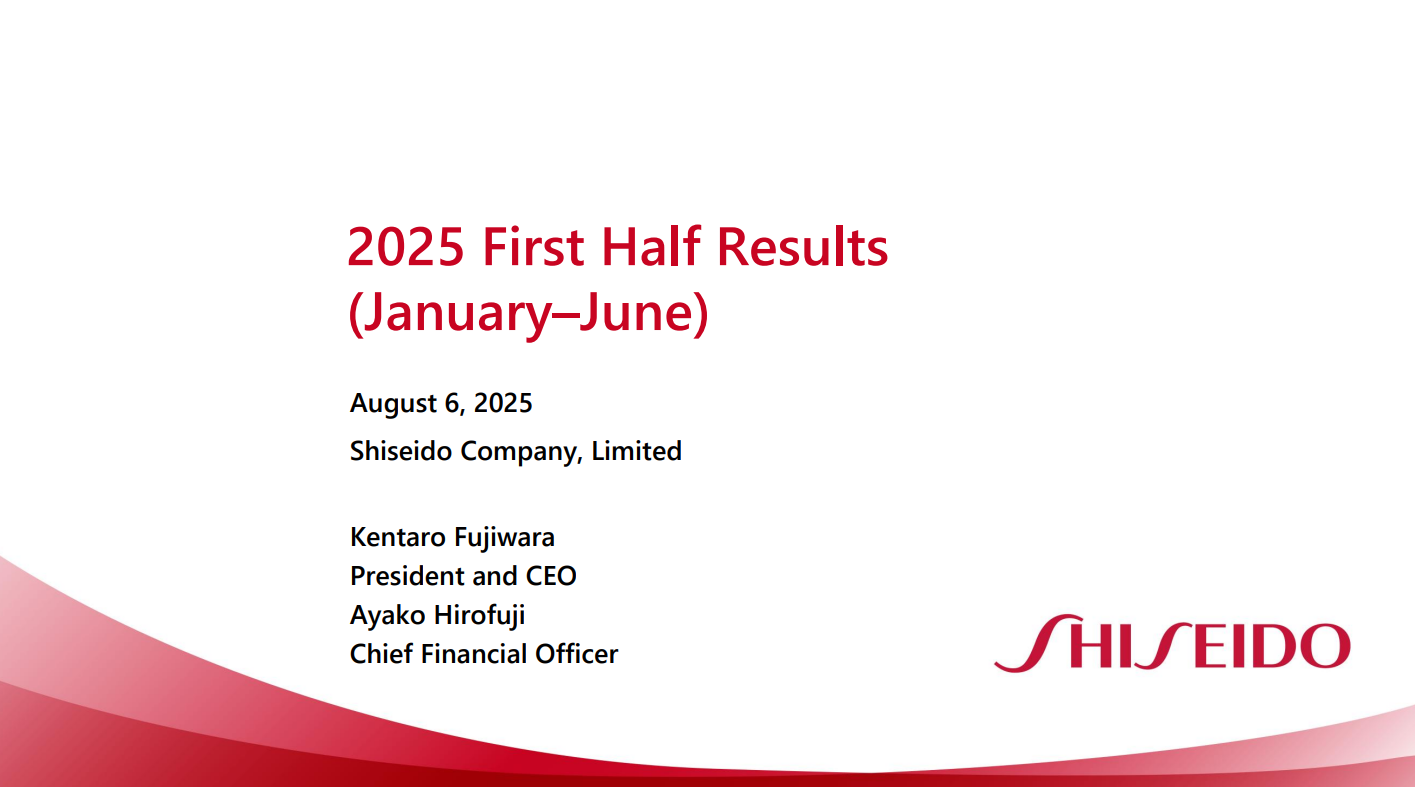 2025 First Half Results (January–June)

August 6, 2025

Shiseido Company, Limited

Kentaro Fujiwara
President and CEO
Ayako Hirofuji
Chief Financial Officer

SHISEIDO